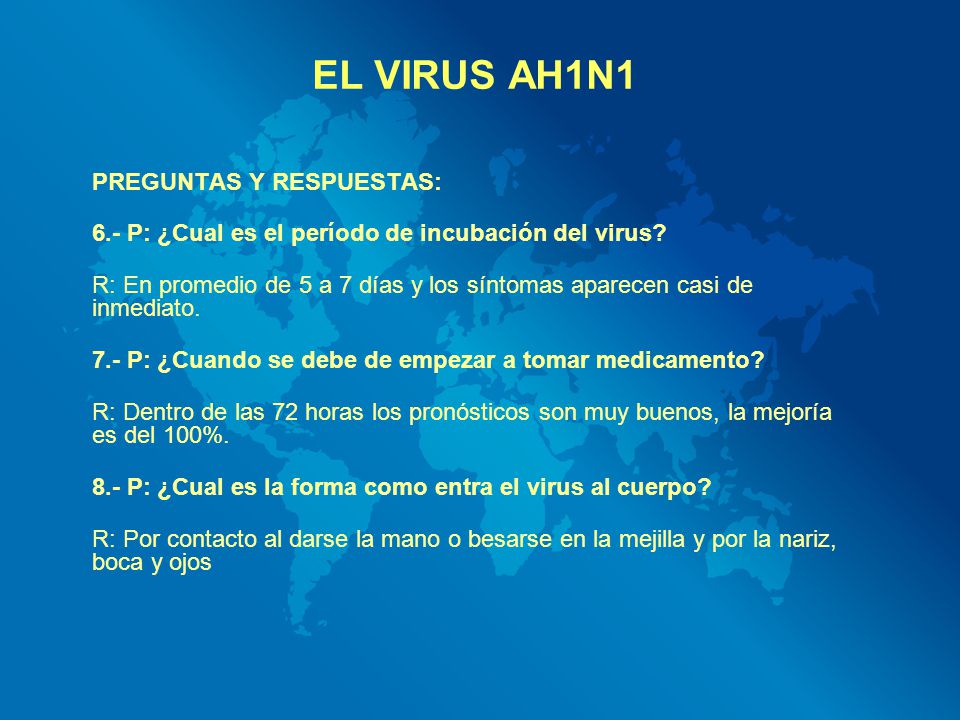 EL VIRUS AH1N1

PREGUNTAS Y RESPUESTAS:

6.- P: ¿Cual es el período de incubación del virus?

R: En promedio de 5 a 7 días y los síntomas aparecen casi de inmediato.

7.- P: ¿Cuando se debe de empezar a tomar medicamento?

R: Dentro de las 72 horas los pronósticos son muy buenos, la mejoría es del 100%.

8.- P: ¿Cual es la forma como entra el virus al cuerpo?

R: Por contacto al darse la mano o besarse en la mejilla y por la nariz, boca y ojos